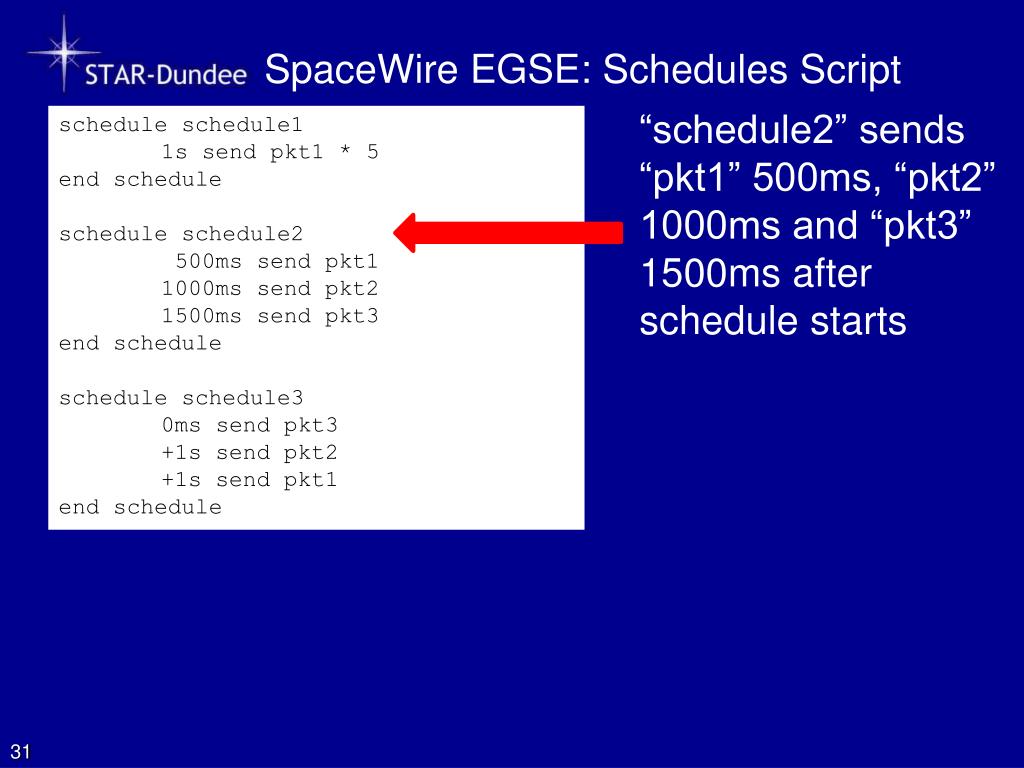 STAR-Dundee

SpaceWire EGSE: Schedules Script

schedule schedule1
1s send pkt1 * 5
end schedule

schedule schedule2
500ms send pkt1
1000ms send pkt2
1500ms send pkt3
end schedule

schedule schedule3
0ms send pkt3
+1s send pkt2
+1s send pkt1
end schedule

“schedule2” sends “pkt1” 500ms, “pkt2” 1000ms and “pkt3” 1500ms after schedule starts

31